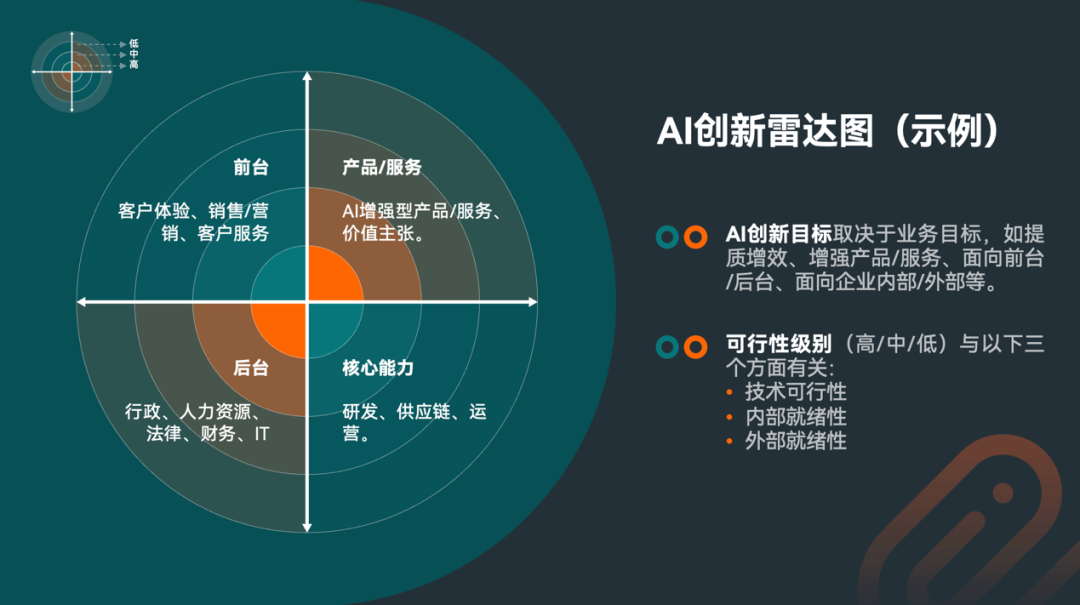 低
中
高

前台

客户体验、销售/营销、客户服务

产品/服务

AI增强型产品/服务、价值主张。

后台

行政、人力资源、法律、财务、IT

核心能力

研发、供应链、运营。

AI创新雷达图（示例）

AI创新目标取决于业务目标，如提质增效、增强产品/服务、面向前台/后台、面向企业内部/外部等。

可行性级别（高/中/低）与以下三个方面有关:
• 技术可行性
• 内部就绪性
• 外部就绪性